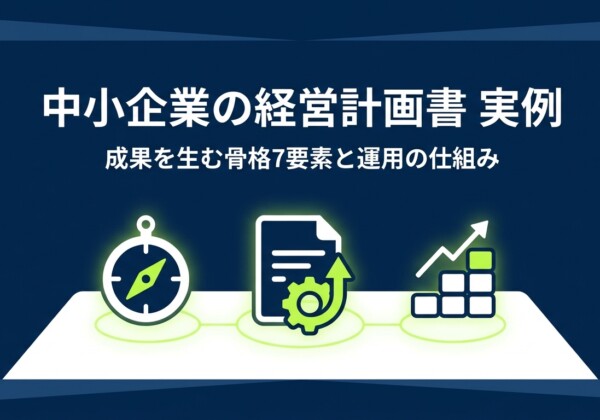 中小企業の経営計画書 実例

成果を生む骨格7要素と運用の仕組み